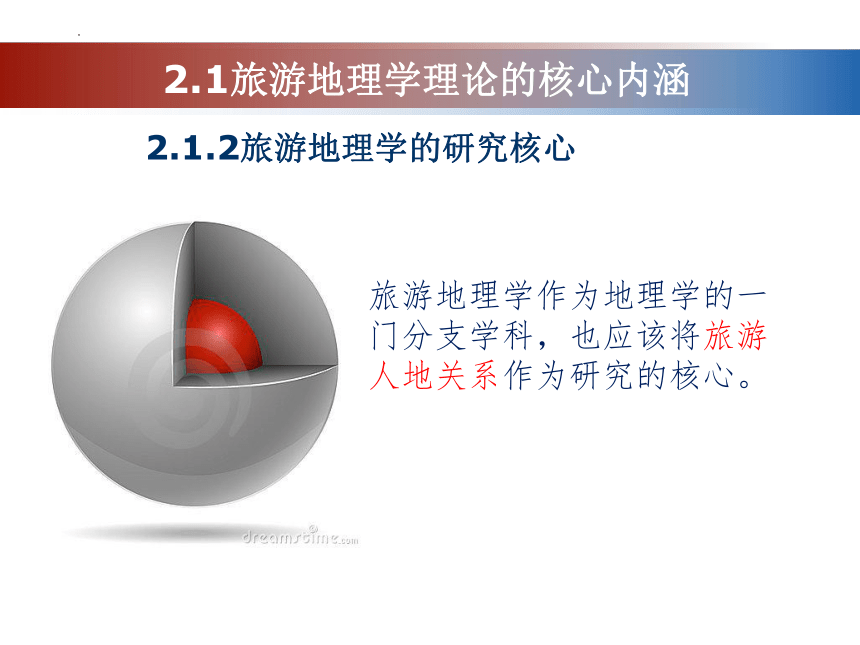 2.1旅游地理学理论的核心内涵

2.1.2旅游地理学的研究核心

旅游地理学作为地理学的一门分支学科，也应该将旅游人地关系作为研究的核心。

dreamstime.com